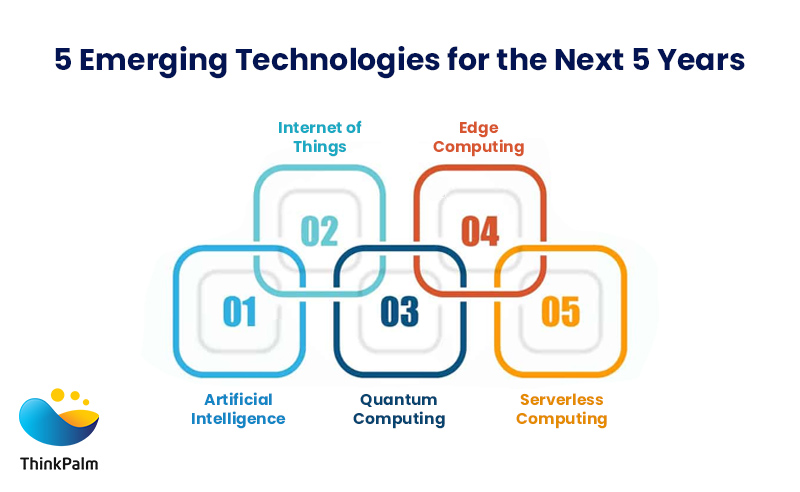 5 Emerging Technologies for the Next 5 Years

Internet of Things

Edge Computing

02

04

01

03

05

Artificial Intelligence

Quantum Computing

Serverless Computing

ThinkPalm